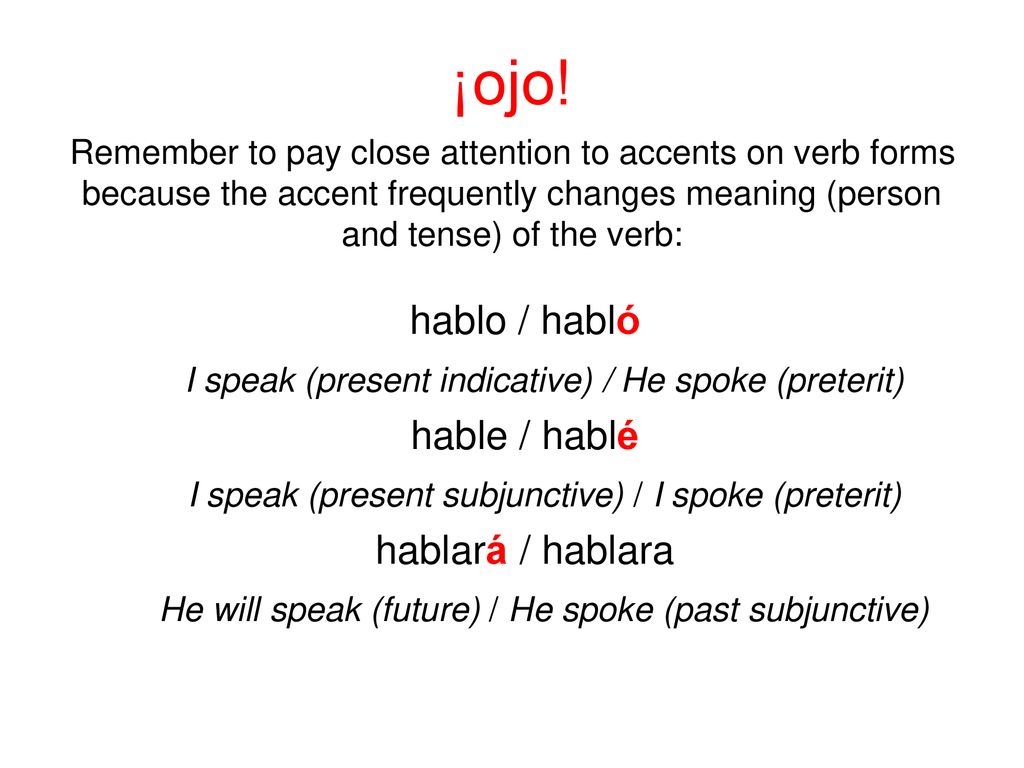 ¡ojo!

Remember to pay close attention to accents on verb forms because the accent frequently changes meaning (person and tense) of the verb:

hablo / habló

I speak (present indicative) / He spoke (preterit)

hable / hablé

I speak (present subjunctive) / I spoke (preterit)

hablará / hablara

He will speak (future) / He spoke (past subjunctive)